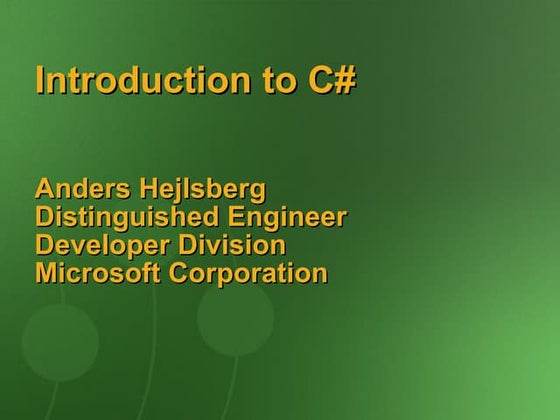 Introduction to C#

Anders Hejlsberg
Distinguished Engineer
Developer Division
Microsoft Corporation